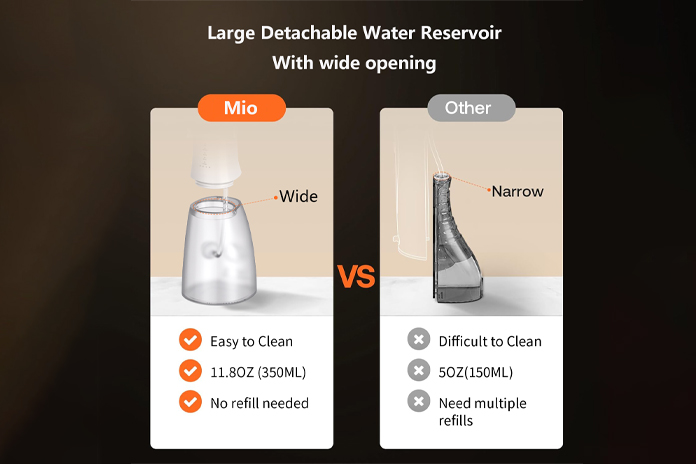 Large Detachable Water Reservoir
With wide opening

Mio

Wide

Easy to Clean
11.8OZ (350ML)
No refill needed

VS

Other

Narrow

Difficult to Clean
5OZ(150ML)
Need multiple refills